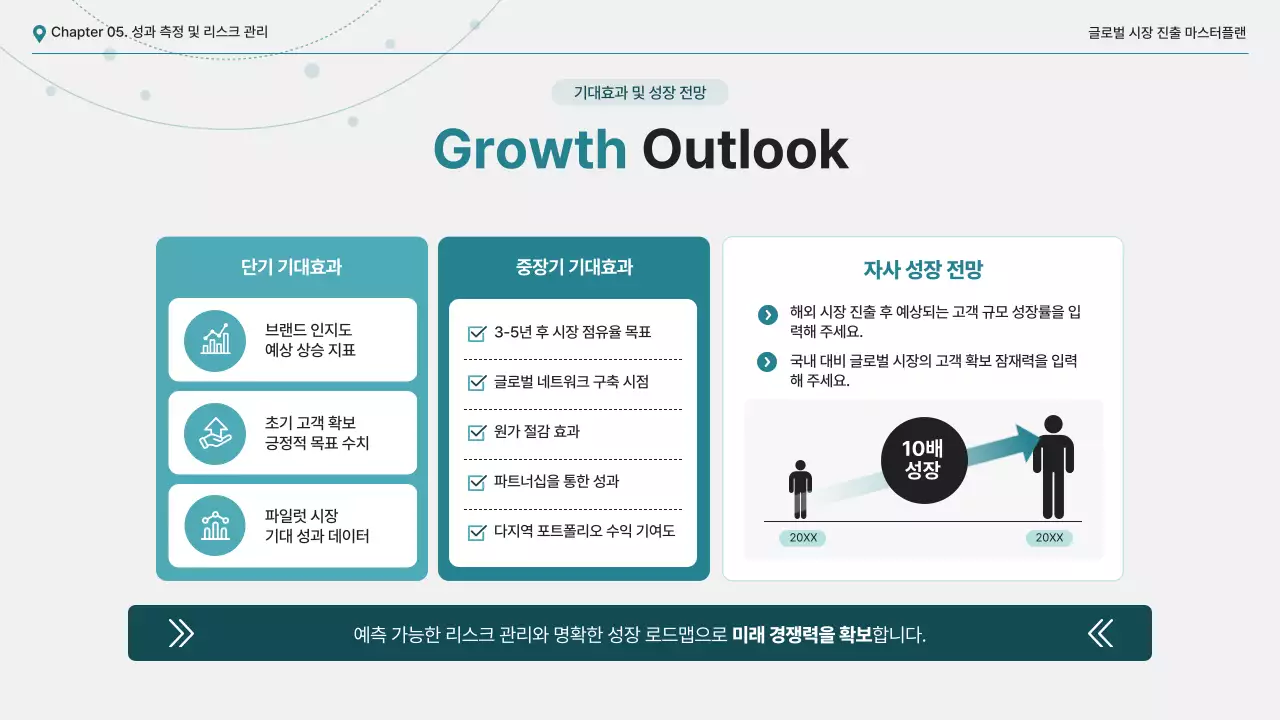 Chapter 05. 성과 측정 및 리스크 관리

글로벌 시장 진출 마스터플랜

기대효과 및 성장 전망

Growth Outlook

단기 기대효과

브랜드 인지도 예상 상승 지표

초기 고객 확보 긍정적 목표 수치

파일럿 시장 기대 성과 데이터

중장기 기대효과

3-5년 후 시장 점유율 목표

글로벌 네트워크 구축 시점

원가 절감 효과

파트너십을 통한 성과

다지역 포트폴리오 수익 기여도

자사 성장 전망

해외 시장 진출 후 예상되는 고객 규모 성장률을 입력해 주세요.

국내 대비 글로벌 시장의 고객 확보 잠재력을 입력해 주세요.

10배 성장

20XX

20XX

예측 가능한 리스크 관리와 명확한 성장 로드맵으로 미래 경쟁력을 확보합니다.